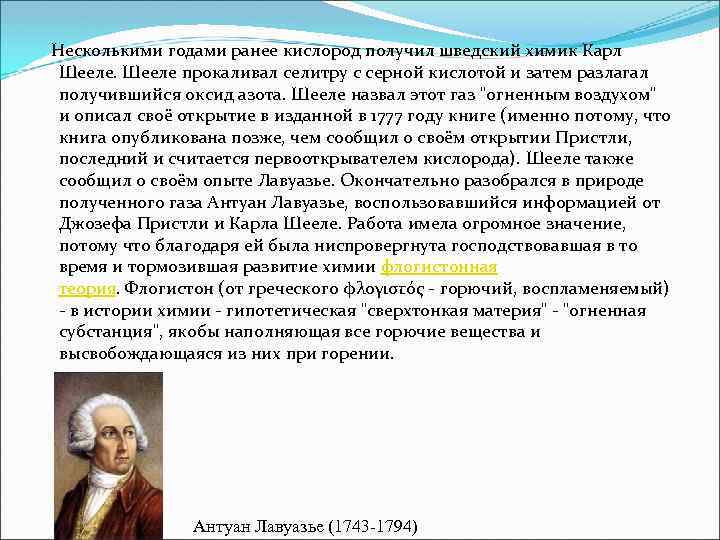 Несколькими годами ранее кислород получил шведский химик Карл Шееле. Шееле прокаливал селитру с серной кислотой и затем разлагал получившийся оксид азота. Шееле назвал этот газ "огненным воздухом" и описал своё открытие в изданной в 1777 году книге (именно потому, что книга опубликована позже, чем сообщил о своём открытии Пристли, последний и считается первооткрывателем кислорода). Шееле также сообщил о своём опыте Лавуазье. Окончательно разобрался в природе полученного газа Антуан Лавуазье, воспользовавшийся информацией от Джозефа Пристли и Карла Шееле. Работа имела огромное значение, потому что благодаря ей была ниспровергнута господствовавшая в то время и тормозившая развитие химии флогистонная теория. Флогистон (от греческого φλογιστός - горючий, воспламеняемый) - в истории химии - гипотетическая "сверхтонкая материя" - "огненная субстанция", якобы наполняющая все горючие вещества и высвобождающаяся из них при горении.

Антуан Лавуазье (1743-1794)